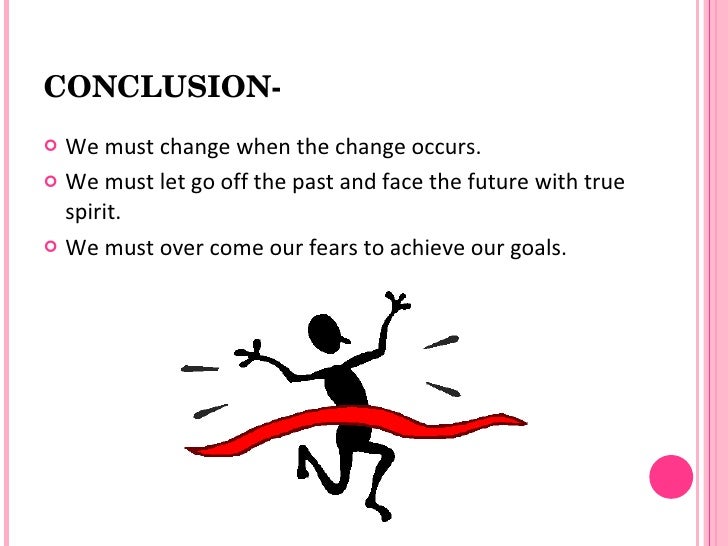 CONCLUSION-

We must change when the change occurs.

We must let go off the past and face the future with true spirit.

We must over come our fears to achieve our goals.